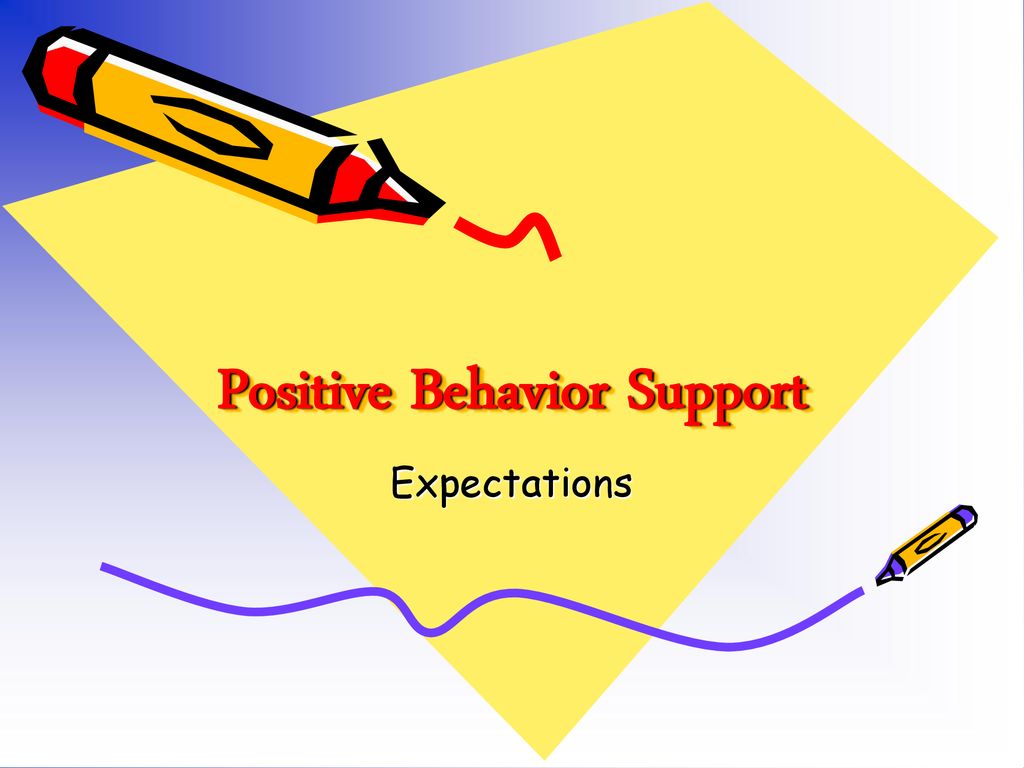 Positive Behavior Support

Expectations